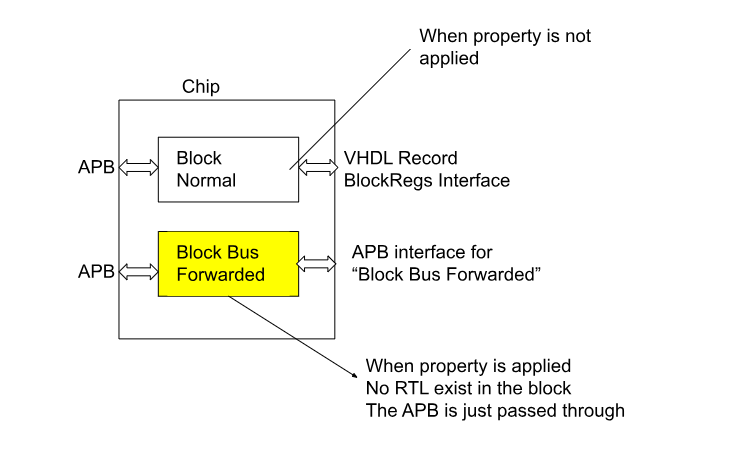 When property is not applied

Chip

APB

Block
Normal

VHDL Record
BlockRegs Interface

APB

Block Bus
Forwarded

APB interface for
“Block Bus Forwarded”

When property is applied
No RTL exist in the block
The APB is just passed through